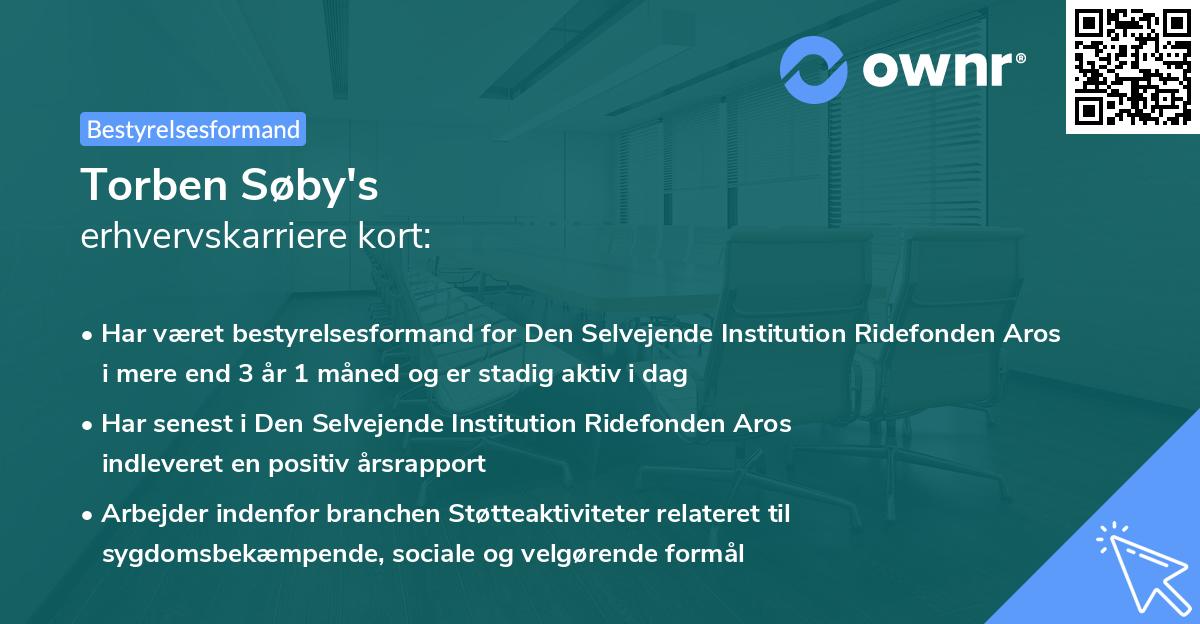 ownr®

Bestyrelsesformand

Torben Søby's
erhvervskarriere kort:

• Har været bestyrelsesformand for Den Selvejende Institution Ridefonden Aros i mere end 3 år 1 måned og er stadig aktiv i dag

• Har senest i Den Selvejende Institution Ridefonden Aros indleveret en positiv årsrapport

• Arbejder indenfor branchen Støtteaktiviteter relateret til sygdomsbekæmpende, sociale og velgørende formål